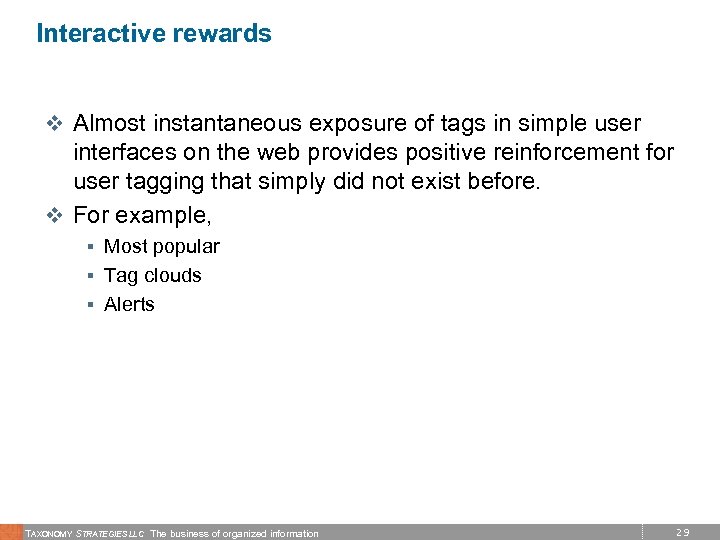 Interactive rewards

❖ Almost instantaneous exposure of tags in simple user interfaces on the web provides positive reinforcement for user tagging that simply did not exist before.

❖ For example,
▪ Most popular
▪ Tag clouds
▪ Alerts

TAXONOMY STRATEGIES LLC The business of organized information

29